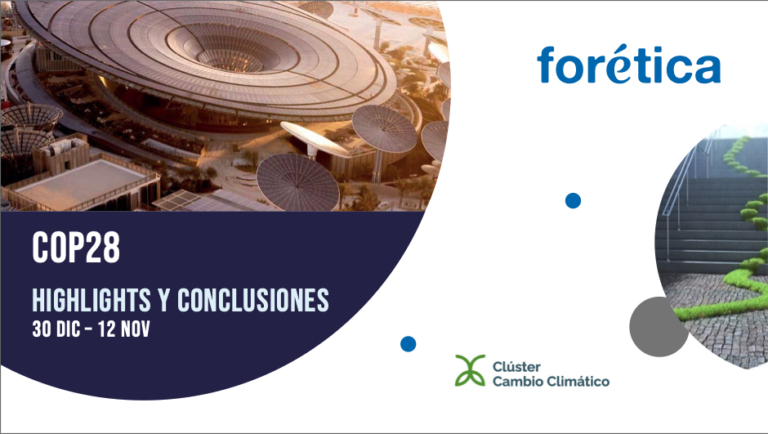 forética

COP28

HIGHLIGHTS Y CONCLUSIONES
30 DIC – 12 NOV

Clúster
Cambio Climático